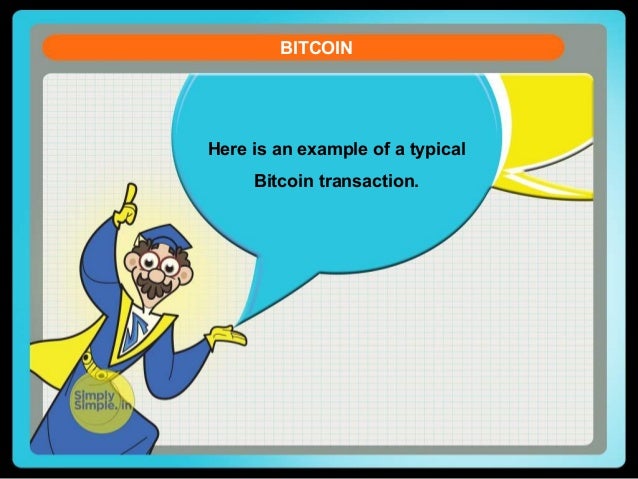 BITCOIN

Here is an example of a typical Bitcoin transaction.

Simply Simple.in